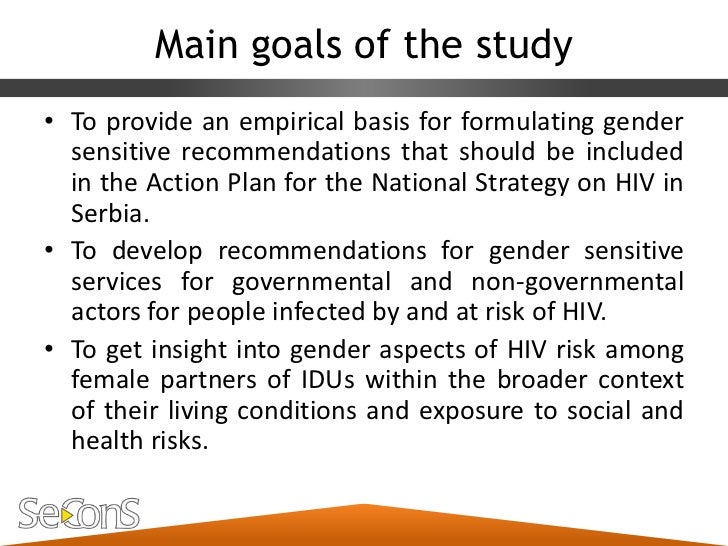 Main goals of the study

• To provide an empirical basis for formulating gender sensitive recommendations that should be included in the Action Plan for the National Strategy on HIV in Serbia.

• To develop recommendations for gender sensitive services for governmental and non-governmental actors for people infected by and at risk of HIV.

• To get insight into gender aspects of HIV risk among female partners of IDUs within the broader context of their living conditions and exposure to social and health risks.

SeConS